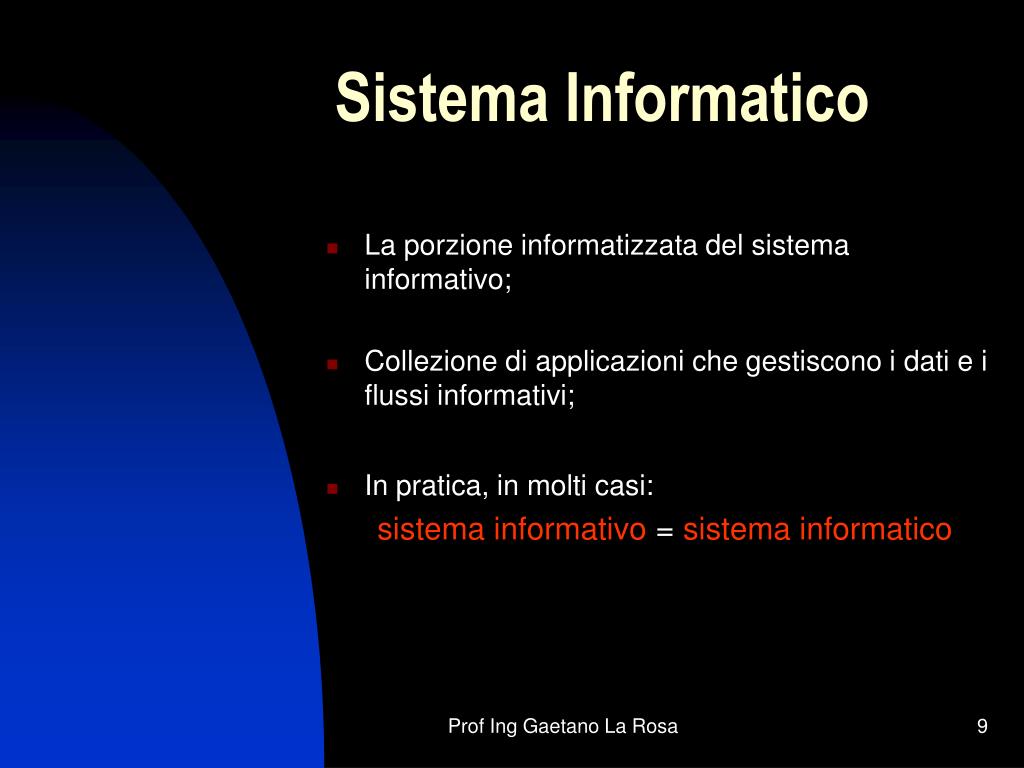 Sistema Informatico

La porzione informatizzata del sistema informativo;

Collezione di applicazioni che gestiscono i dati e i flussi informativi;

In pratica, in molti casi:
sistema informativo = sistema informatico

Prof Ing Gaetano La Rosa

9